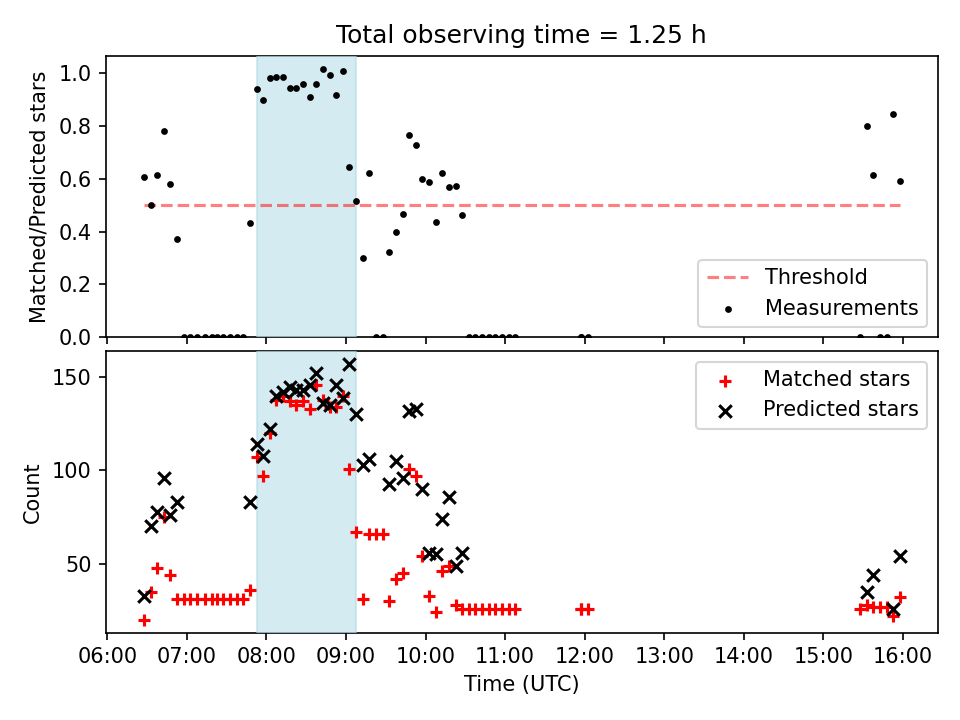 Total observing time = 1.25 h

Matched/Predicted stars

1.0
0.8
0.6
0.4
0.2
0.0

Threshold
Measurements

Count

150
100
50

Matched stars
Predicted stars

06:00 07:00 08:00 09:00 10:00 11:00 12:00 13:00 14:00 15:00 16:00

Time (UTC)